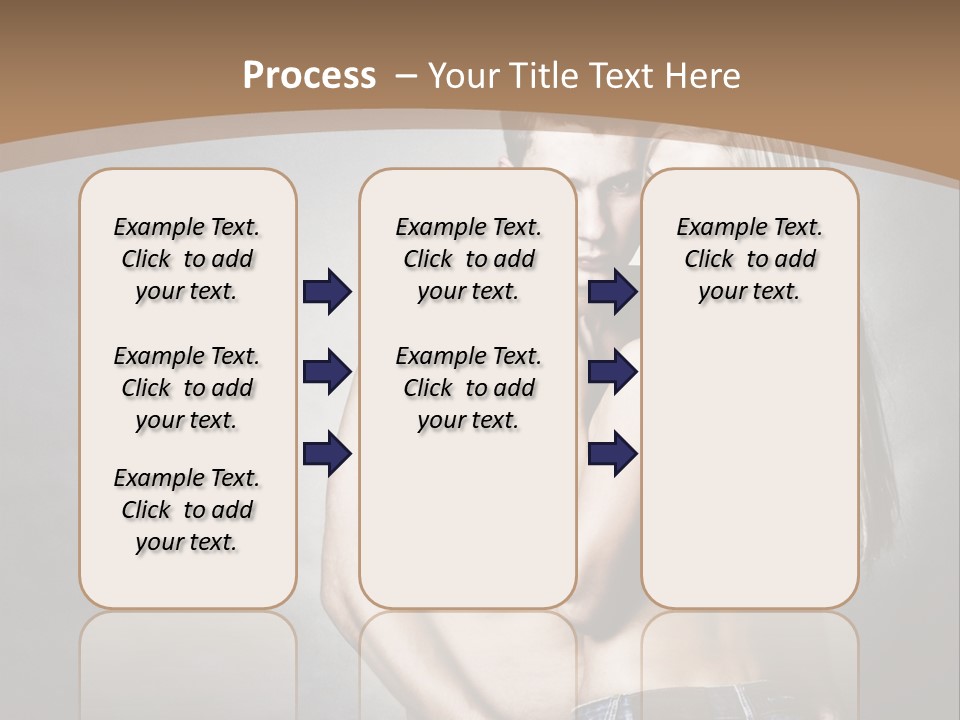 Process – Your Title Text Here

Example Text. Click to add your text.

Example Text. Click to add your text.

Example Text. Click to add your text.

Example Text. Click to add your text.

Example Text. Click to add your text.

Example Text. Click to add your text.